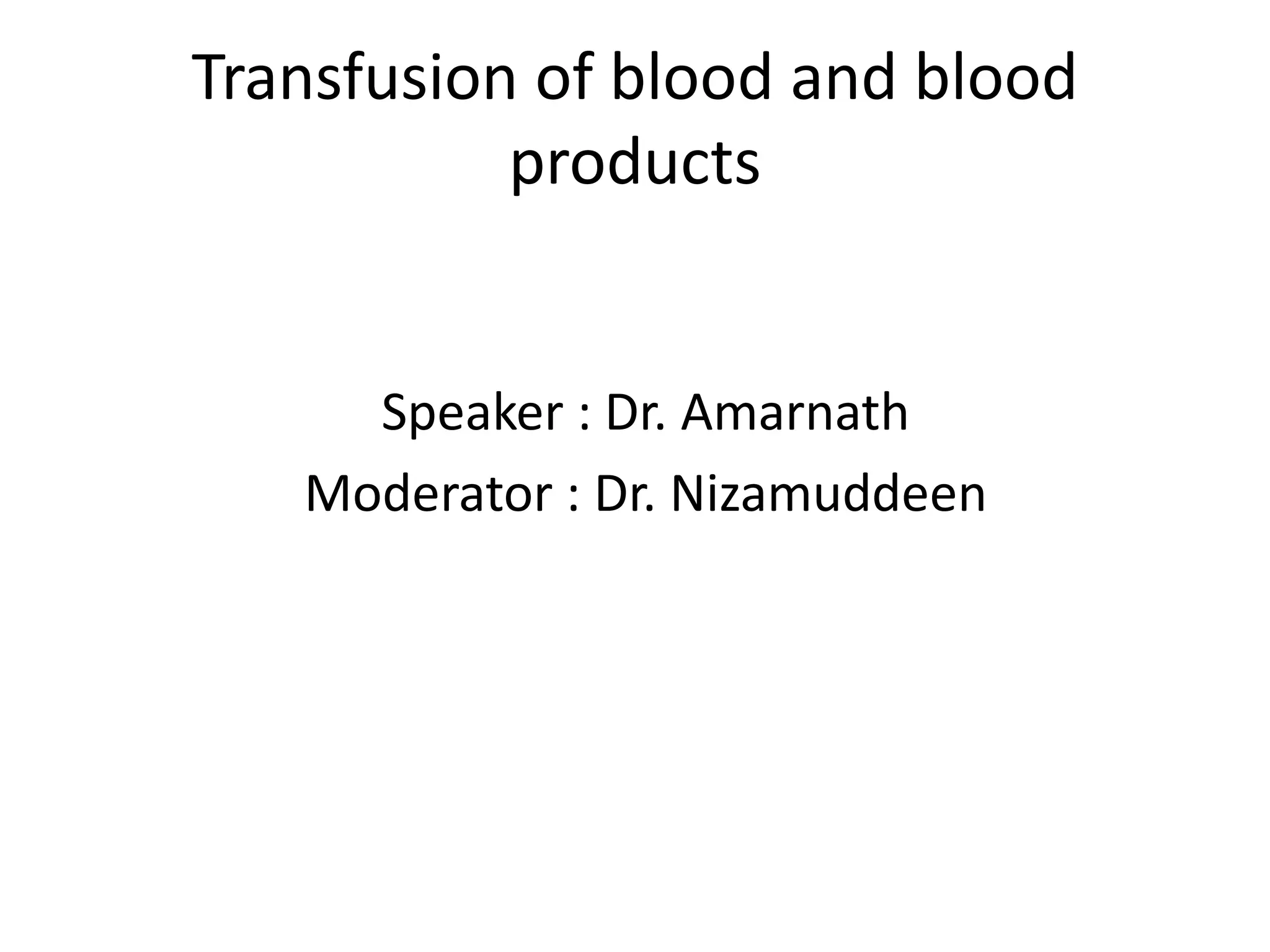 Transfusion of blood and blood products

Speaker : Dr. Amarnath

Moderator : Dr. Nizamuddeen